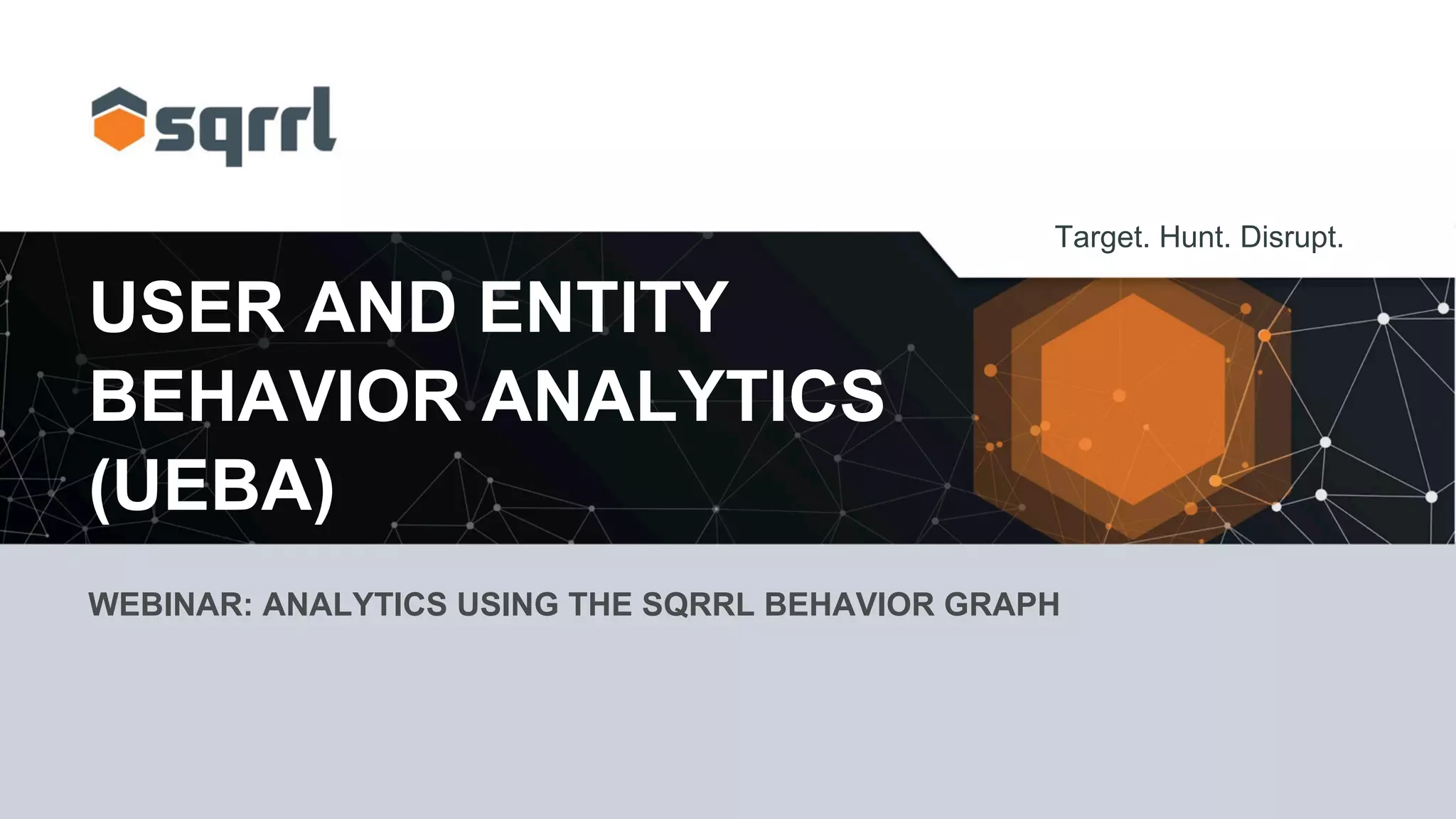 sqrrl

Target. Hunt. Disrupt.

USER AND ENTITY BEHAVIOR ANALYTICS (UEBA)

WEBINAR: ANALYTICS USING THE SQRRL BEHAVIOR GRAPH